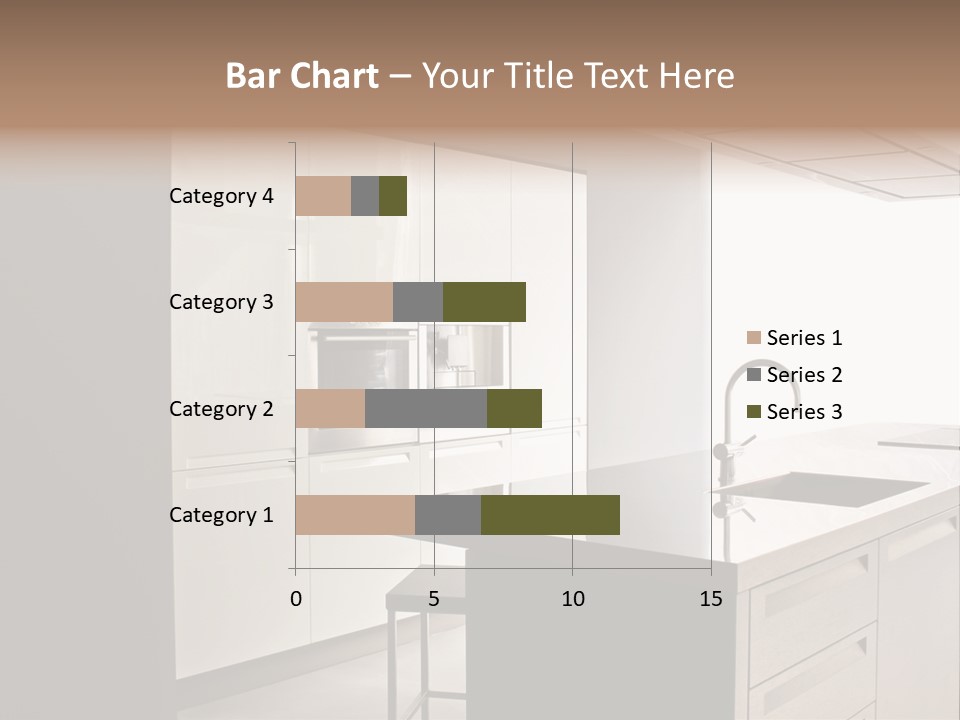 Bar Chart – Your Title Text Here

Category 4
Category 3
Category 2
Category 1

0
5
10
15

Series 1
Series 2
Series 3